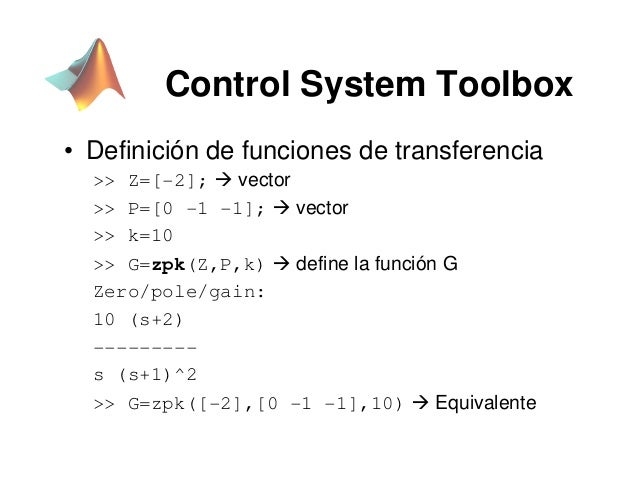 Control System Toolbox

• Definición de funciones de transferencia

>> Z=[-2]; → vector

>> P=[0 -1 -1]; → vector

>> k=10

>> G=zpk(Z,P,k) → define la función G

Zero/pole/gain:

10 (s+2)

---------

s (s+1)^2

>> G=zpk([-2],[0 -1 -1],10) → Equivalente